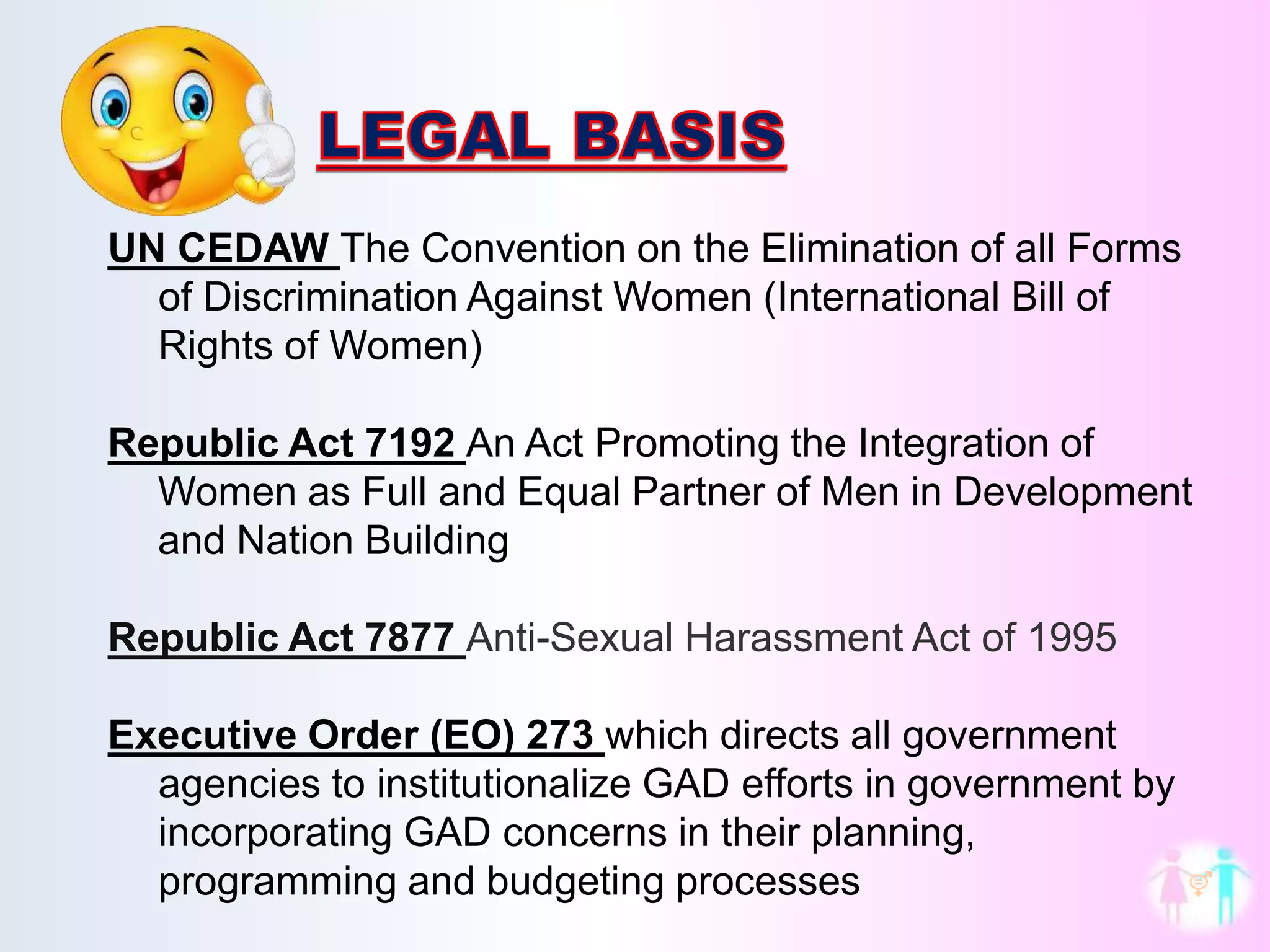 LEGAL BASIS

UN CEDAW The Convention on the Elimination of all Forms of Discrimination Against Women (International Bill of Rights of Women)

Republic Act 7192 An Act Promoting the Integration of Women as Full and Equal Partner of Men in Development and Nation Building

Republic Act 7877 Anti-Sexual Harassment Act of 1995

Executive Order (EO) 273 which directs all government agencies to institutionalize GAD efforts in government by incorporating GAD concerns in their planning, programming and budgeting processes